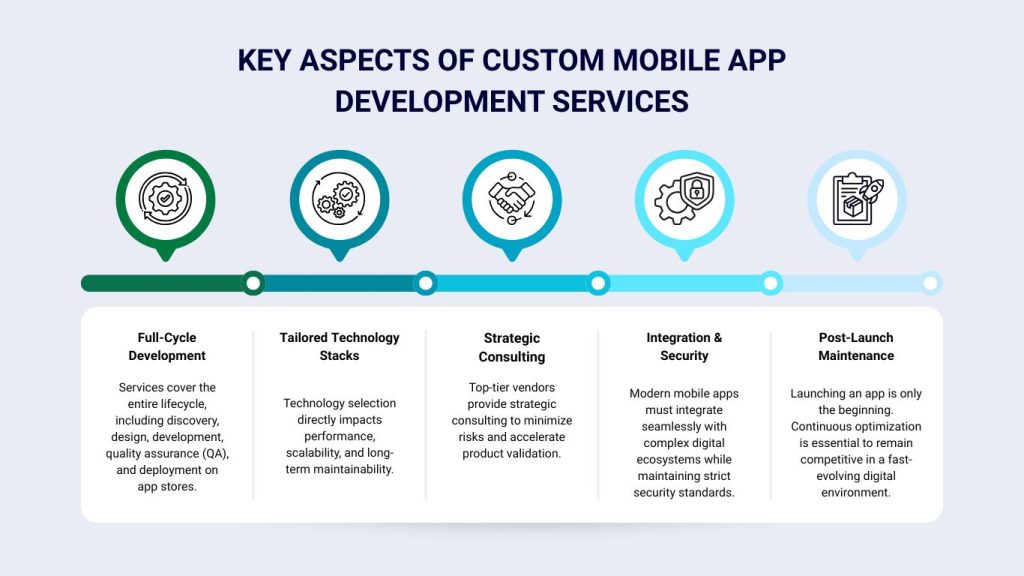 KEY ASPECTS OF CUSTOM MOBILE APP DEVELOPMENT SERVICES

Full-Cycle Development

Services cover the entire lifecycle, including discovery, design, development, quality assurance (QA), and deployment on app stores.

Tailored Technology Stacks

Technology selection directly impacts performance, scalability, and long-term maintainability.

Strategic Consulting

Top-tier vendors provide strategic consulting to minimize risks and accelerate product validation.

Integration & Security

Modern mobile apps must integrate seamlessly with complex digital ecosystems while maintaining strict security standards.

Post-Launch Maintenance

Launching an app is only the beginning. Continuous optimization is essential to remain competitive in a fast-evolving digital environment.